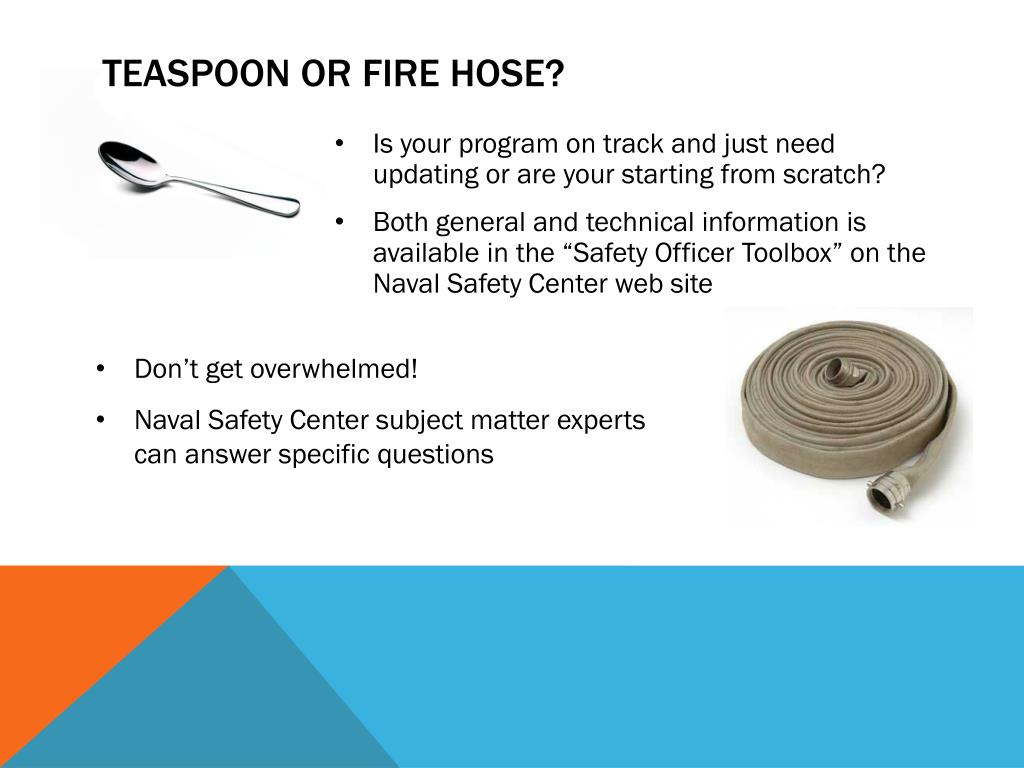 TEASPOON OR FIRE HOSE?

• Is your program on track and just need updating or are your starting from scratch?

• Both general and technical information is available in the “Safety Officer Toolbox” on the Naval Safety Center web site

• Don’t get overwhelmed!

• Naval Safety Center subject matter experts can answer specific questions